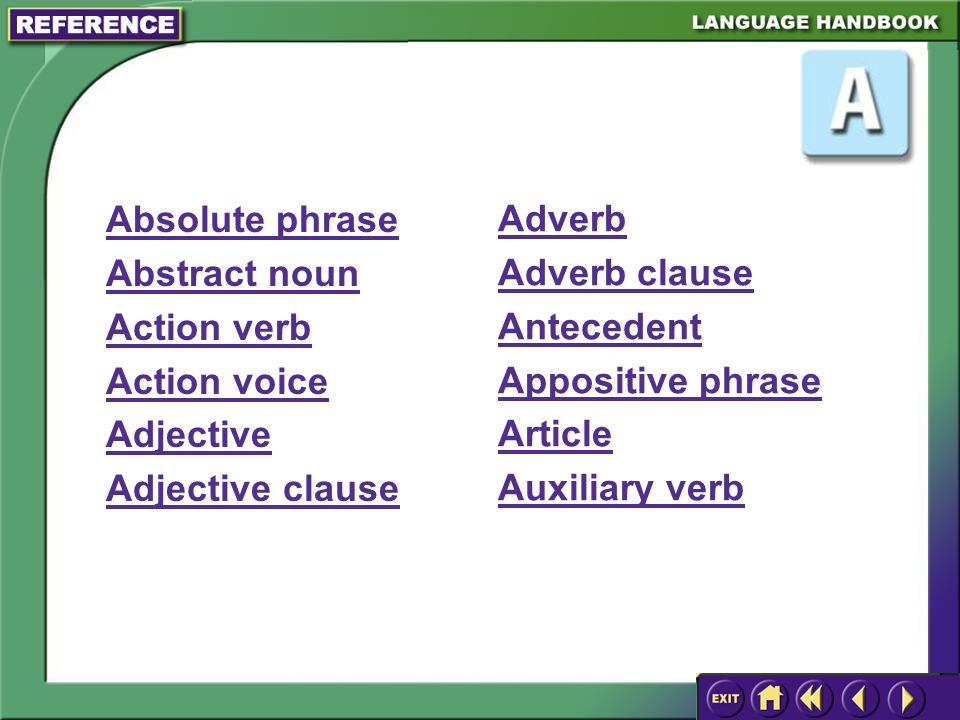 REFERENCE

LANGUAGE HANDBOOK

A

Absolute phrase
Abstract noun
Action verb
Action voice
Adjective
Adjective clause

Adverb
Adverb clause
Antecedent
Appositive phrase
Article
Auxiliary verb

EXIT